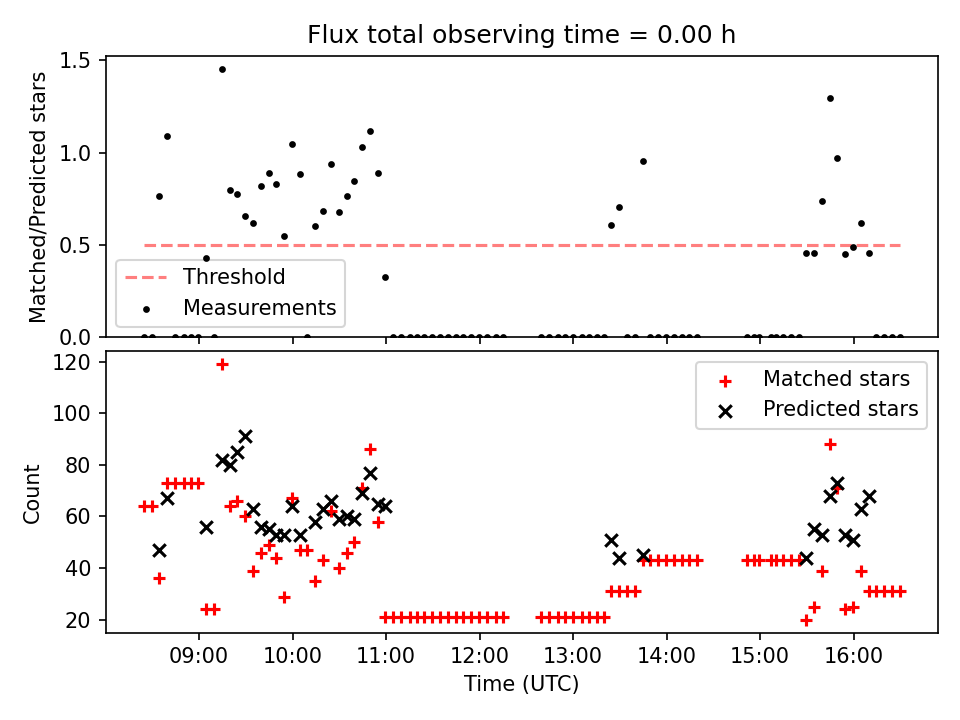 Flux total observing time = 0.00 h

Matched/Predicted stars

1.5
1.0
0.5
0.0

Threshold
Measurements

Count

120
100
80
60
40
20

Matched stars
Predicted stars

09:00
10:00
11:00
12:00
13:00
14:00
15:00
16:00

Time (UTC)